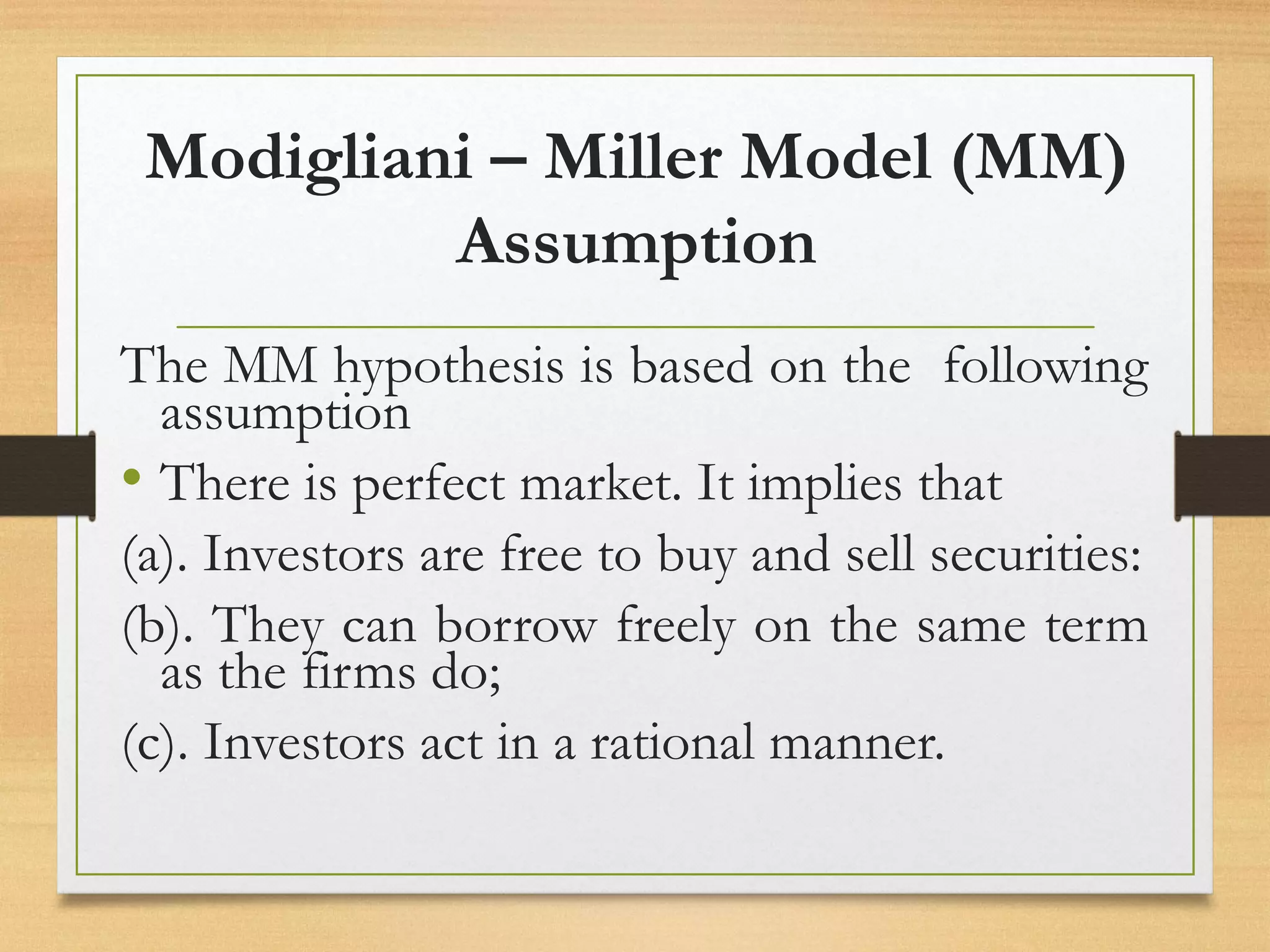 Modigliani – Miller Model (MM) Assumption

The MM hypothesis is based on the following assumption

• There is perfect market. It implies that

(a). Investors are free to buy and sell securities:

(b). They can borrow freely on the same term as the firms do;

(c). Investors act in a rational manner.